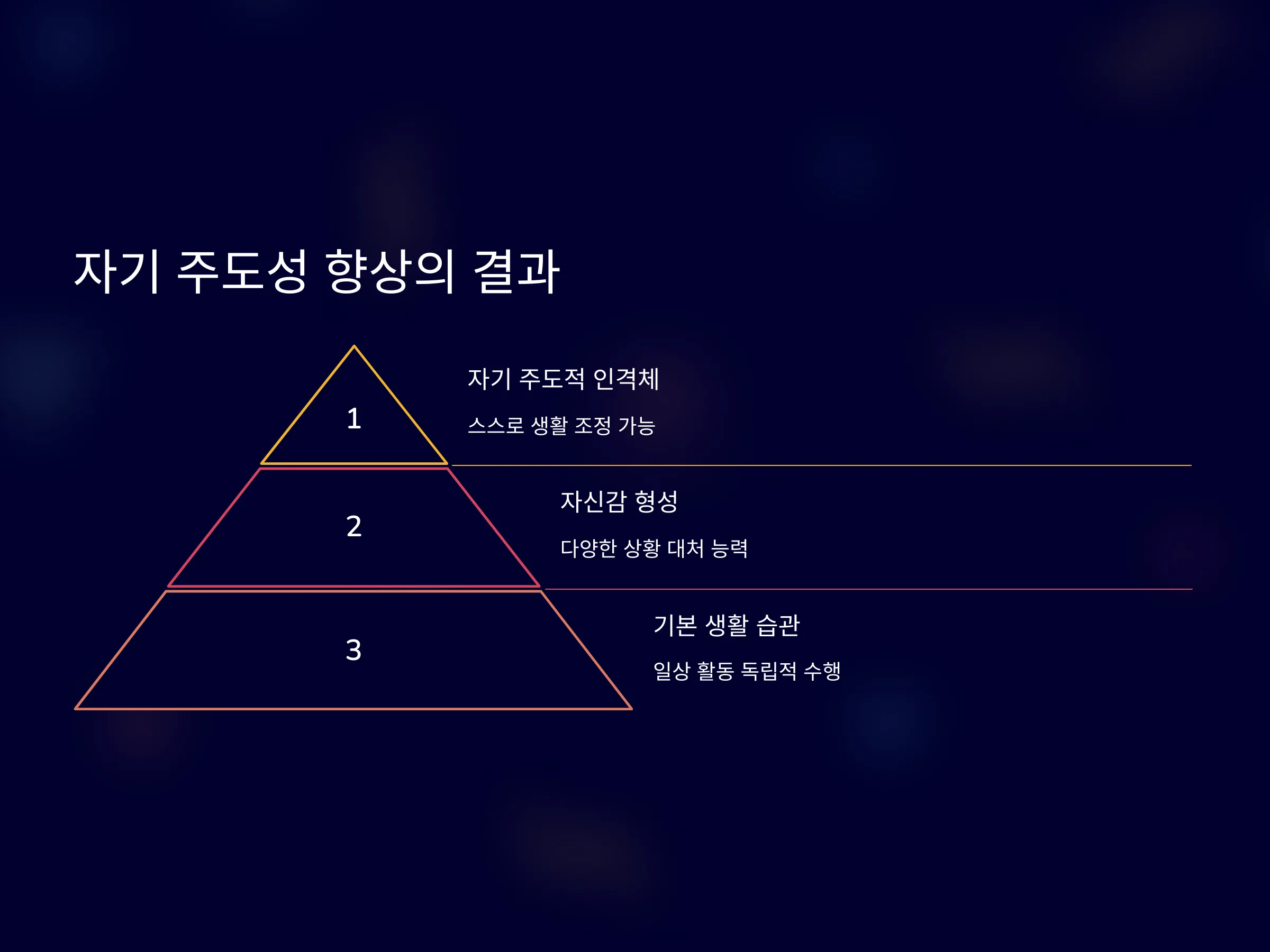 자기 주도성 향상의 결과

1

자기 주도적 인격체

스스로 생활 조정 가능

2

자신감 형성

다양한 상황 대처 능력

3

기본 생활 습관

일상 활동 독립적 수행